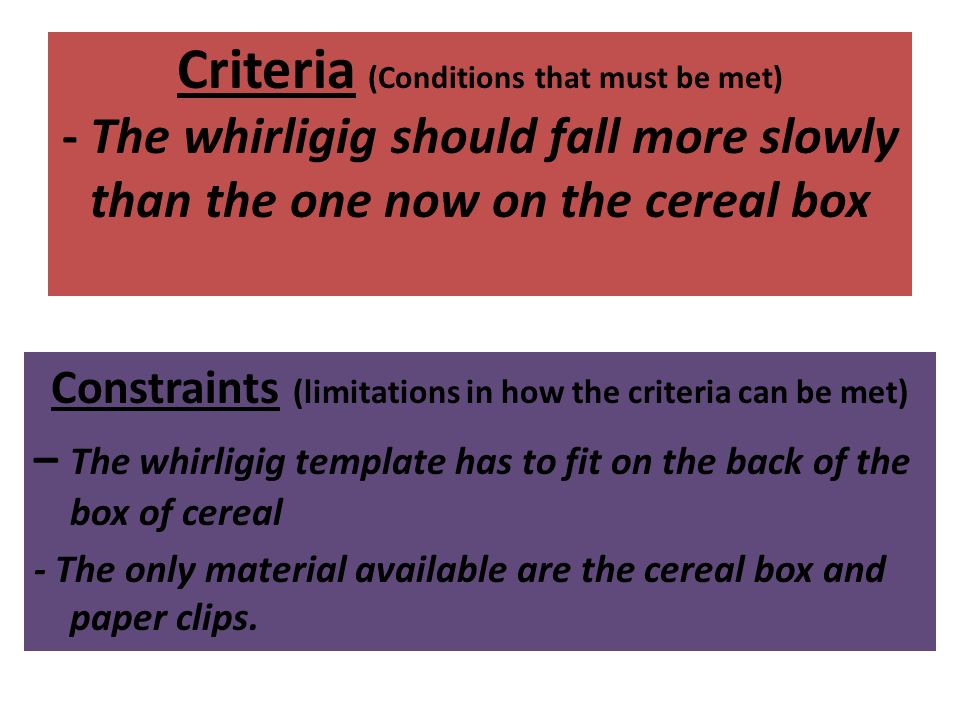 Criteria (Conditions that must be met)
- The whirligig should fall more slowly than the one now on the cereal box

Constraints (limitations in how the criteria can be met)
– The whirligig template has to fit on the back of the box of cereal
- The only material available are the cereal box and paper clips.